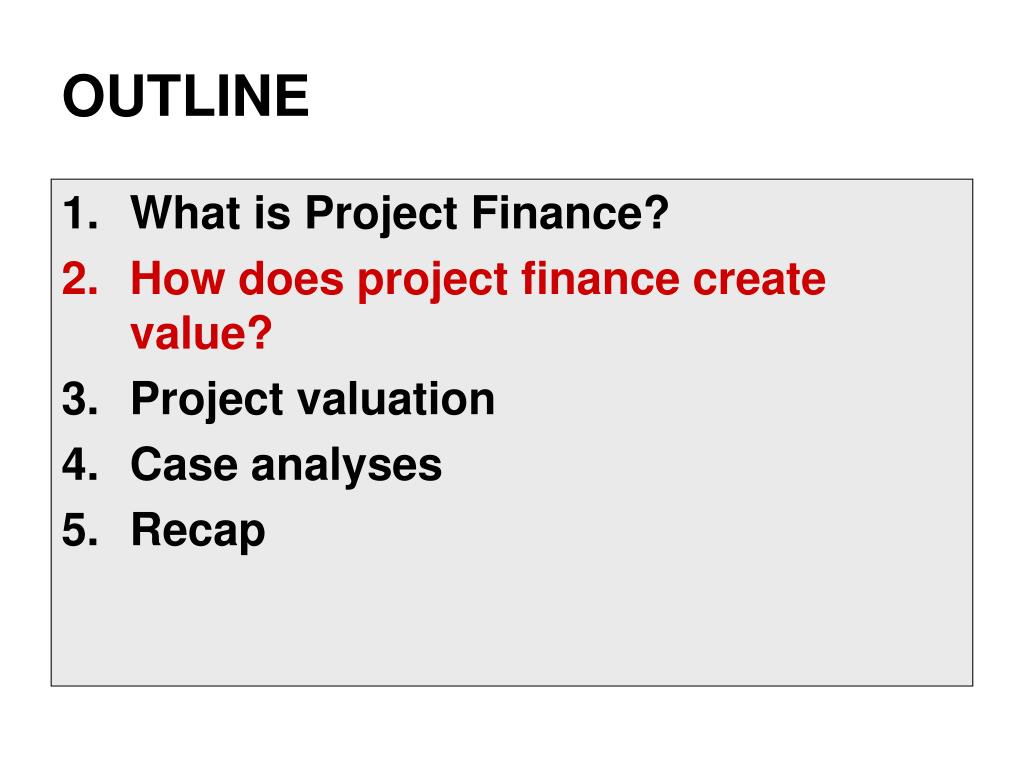 OUTLINE

1. What is Project Finance?
2. How does project finance create value?
3. Project valuation
4. Case analyses
5. Recap